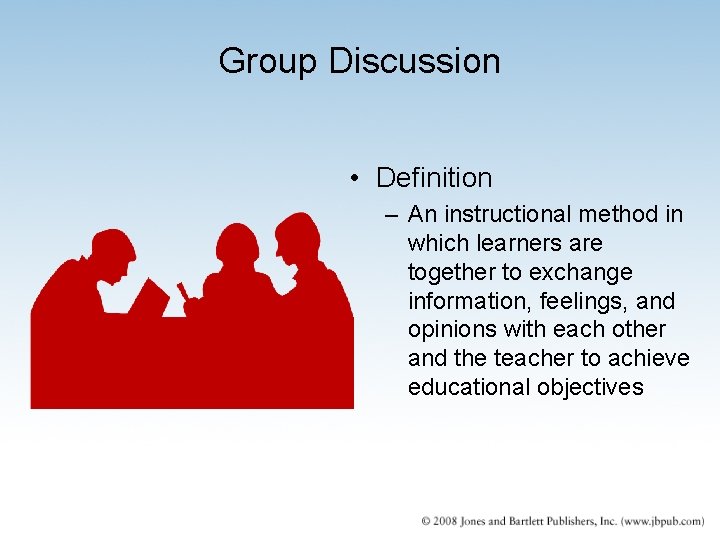 Group Discussion

• Definition
– An instructional method in which learners are together to exchange information, feelings, and opinions with each other and the teacher to achieve educational objectives

© 2008 Jones and Bartlett Publishers, Inc. (www.jbpub.com)